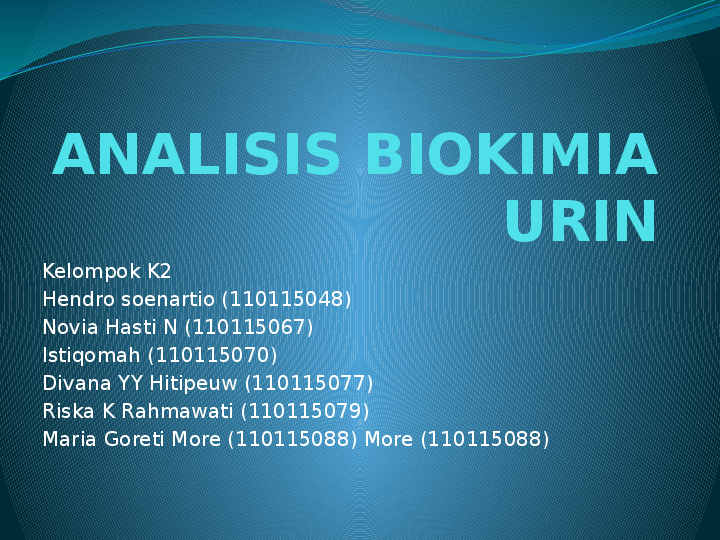 ANALISIS BIOKIMIA URIN

Kelompok K2
Hendro soenartio (110115048)
Novia Hasti N (110115067)
Istiqomah (110115070)
Divana YY Hitipeuw (110115077)
Riska K Rahmawati (110115079)
Maria Goreti More (110115088) More (110115088)